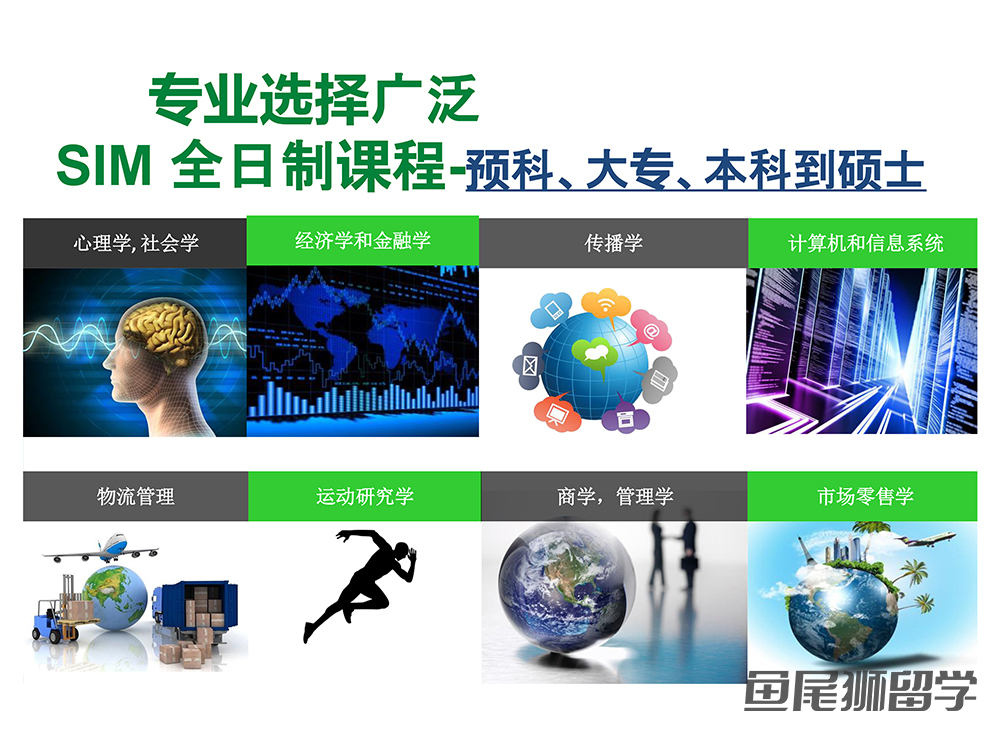 专业选择广泛
SIM 全日制课程-预科、大专、本科到硕士

心理学, 社会学
经济学和金融学
传播学
计算机和信息系统

物流管理
运动研究学
商学，管理学
市场零售学

鱼尾狮留学